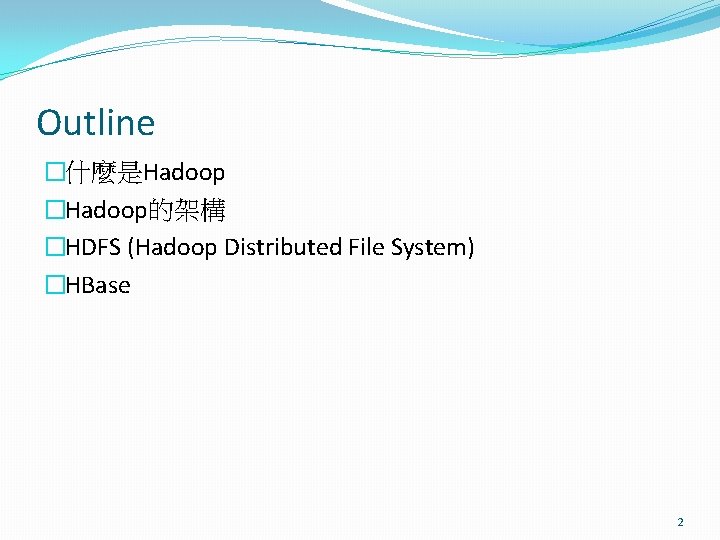 Outline

□什麼是Hadoop
□Hadoop的架構
□HDFS (Hadoop Distributed File System)
□HBase

2